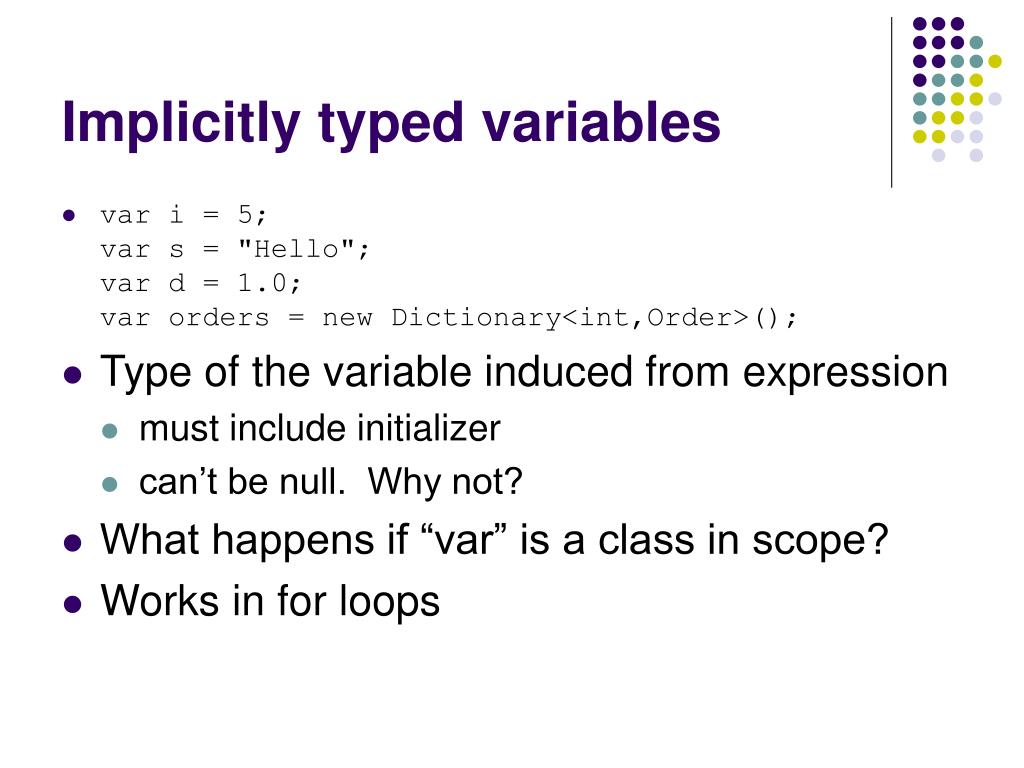 Implicitly typed variables

- var i = 5;
var s = "Hello";
var d = 1.0;
var orders = new Dictionary<int,Order>();
- Type of the variable induced from expression
  - must include initializer
  - can’t be null.  Why not?
- What happens if “var” is a class in scope?
- Works in for loops